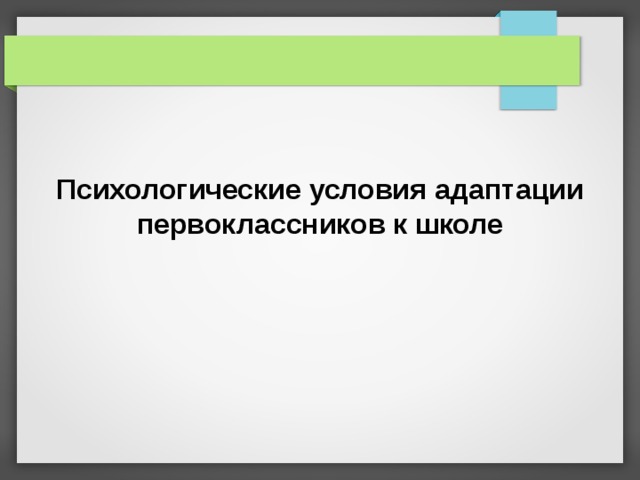 Психологические условия адаптации первоклассников к школе